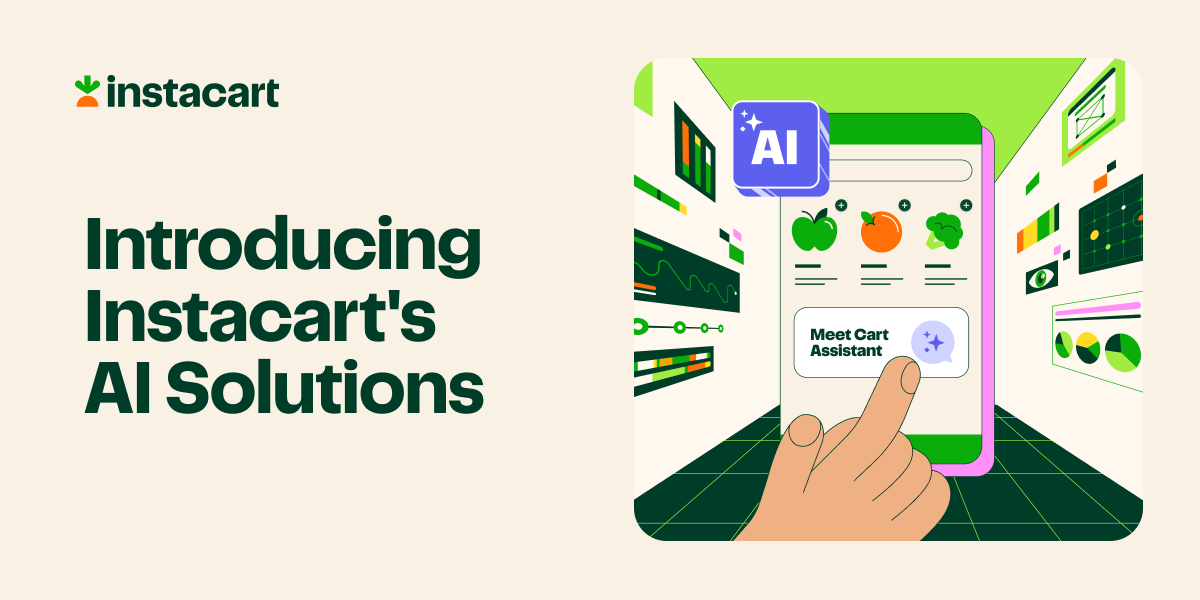 instacart

Introducing Instacart's AI Solutions

AI

Meet Cart Assistant